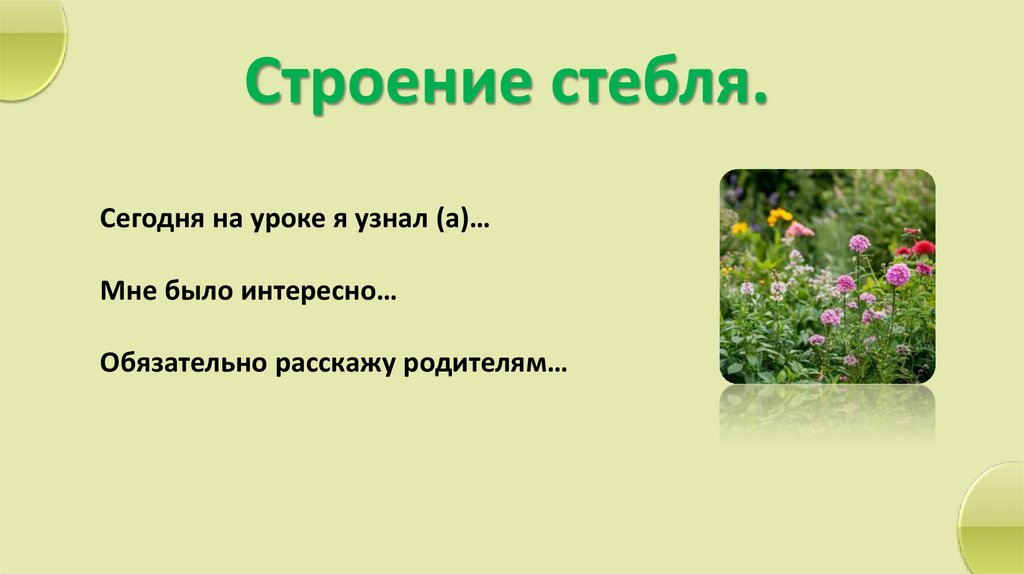 Строение стебля.

Сегодня на уроке я узнал (а)…

Мне было интересно…

Обязательно расскажу родителям…